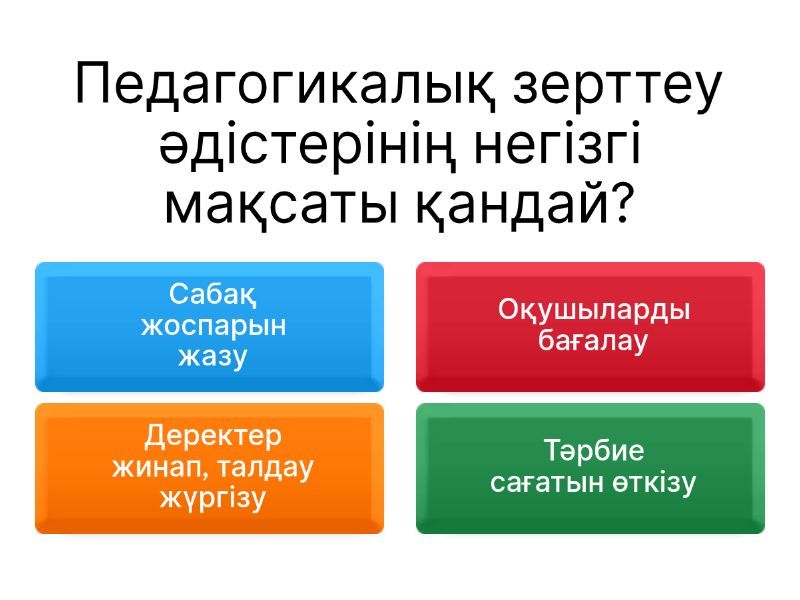 Педагогикалық зерттеу әдістерінің негізгі мақсаты қандай?

Сабақ жоспарын жазу

Оқушыларды бағалау

Деректер жинап, талдау жүргізу

Тәрбие сағатын өткізу